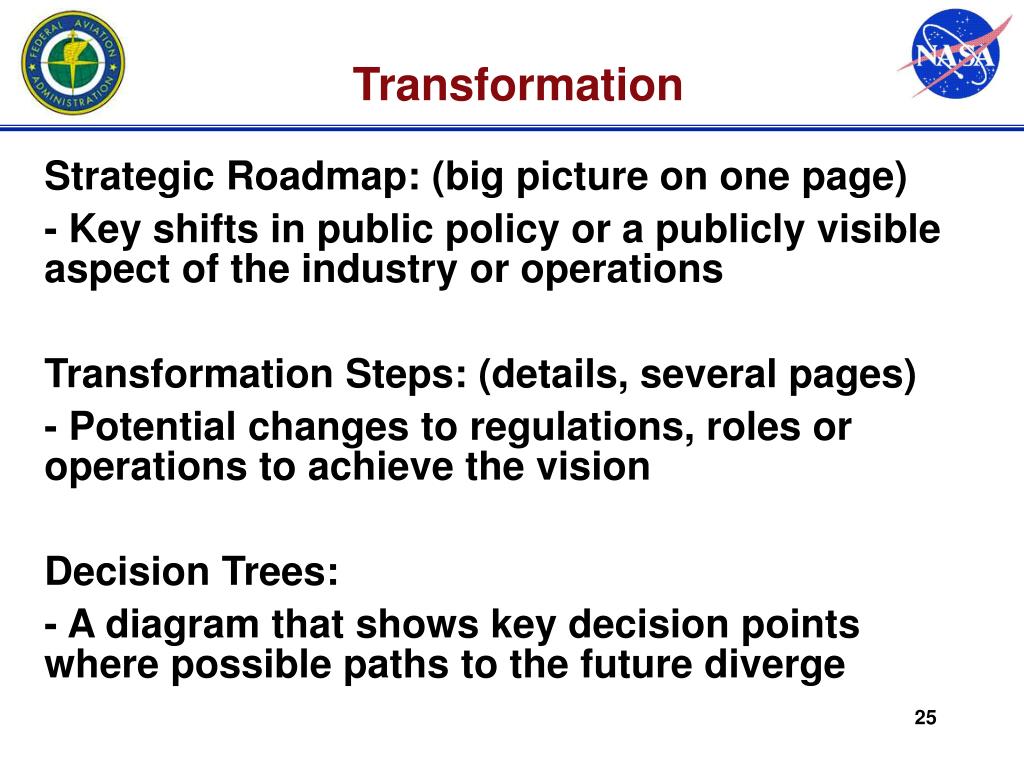 FEDERAL AVIATION ADMINISTRATION

Transformation

NASA

Strategic Roadmap: (big picture on one page)

- Key shifts in public policy or a publicly visible aspect of the industry or operations

Transformation Steps: (details, several pages)

- Potential changes to regulations, roles or operations to achieve the vision

Decision Trees:

- A diagram that shows key decision points where possible paths to the future diverge

25